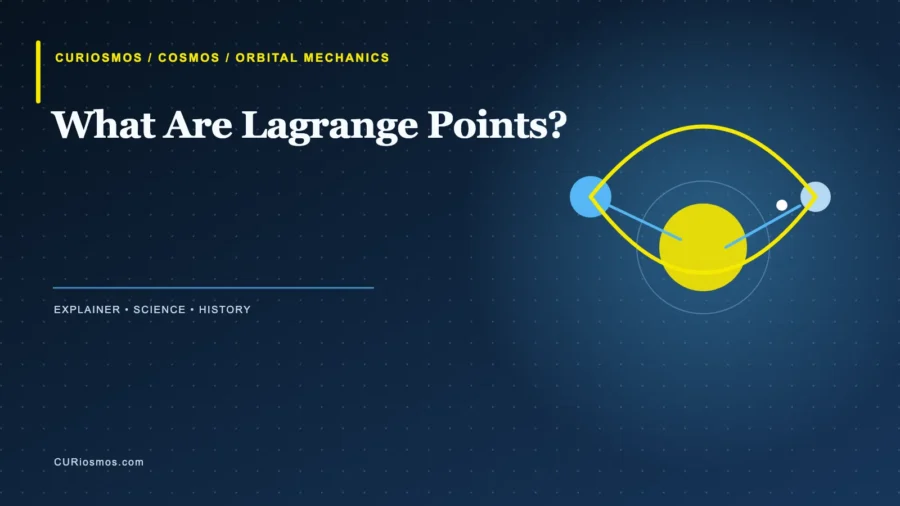 CURIOSMOS / COSMOS / ORBITAL MECHANICS

What Are Lagrange Points?

EXPLAINER • SCIENCE • HISTORY

CURiosmos.com